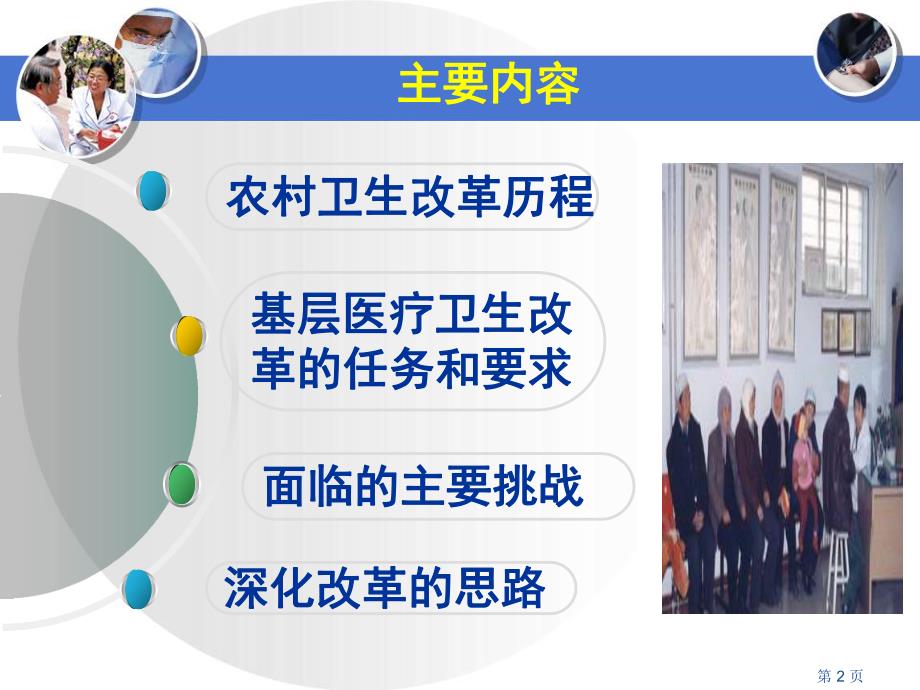 主要内容

农村卫生改革历程

基层医疗卫生改革的任务和要求

面临的主要挑战

深化改革的思路

第 2 页